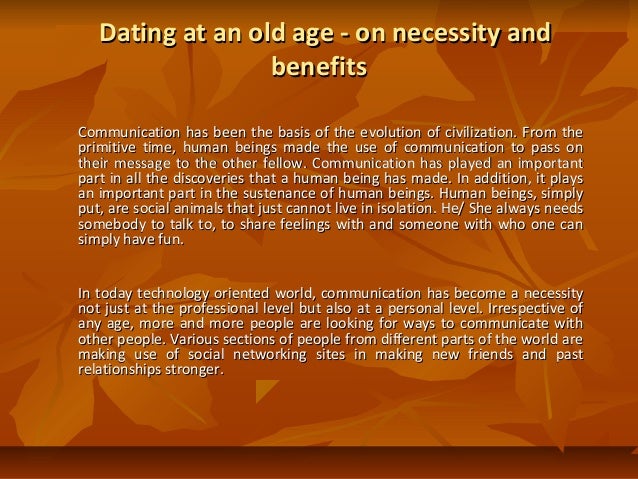 Dating at an old age - on necessity and benefits

Communication has been the basis of the evolution of civilization. From the primitive time, human beings made the use of communication to pass on their message to the other fellow. Communication has played an important part in all the discoveries that a human being has made. In addition, it plays an important part in the sustenance of human beings. Human beings, simply put, are social animals that just cannot live in isolation. He/ She always needs somebody to talk to, to share feelings with and someone with who one can simply have fun.

In today technology oriented world, communication has become a necessity not just at the professional level but also at a personal level. Irrespective of any age, more and more people are looking for ways to communicate with other people. Various sections of people from different parts of the world are making use of social networking sites in making new friends and past relationships stronger.